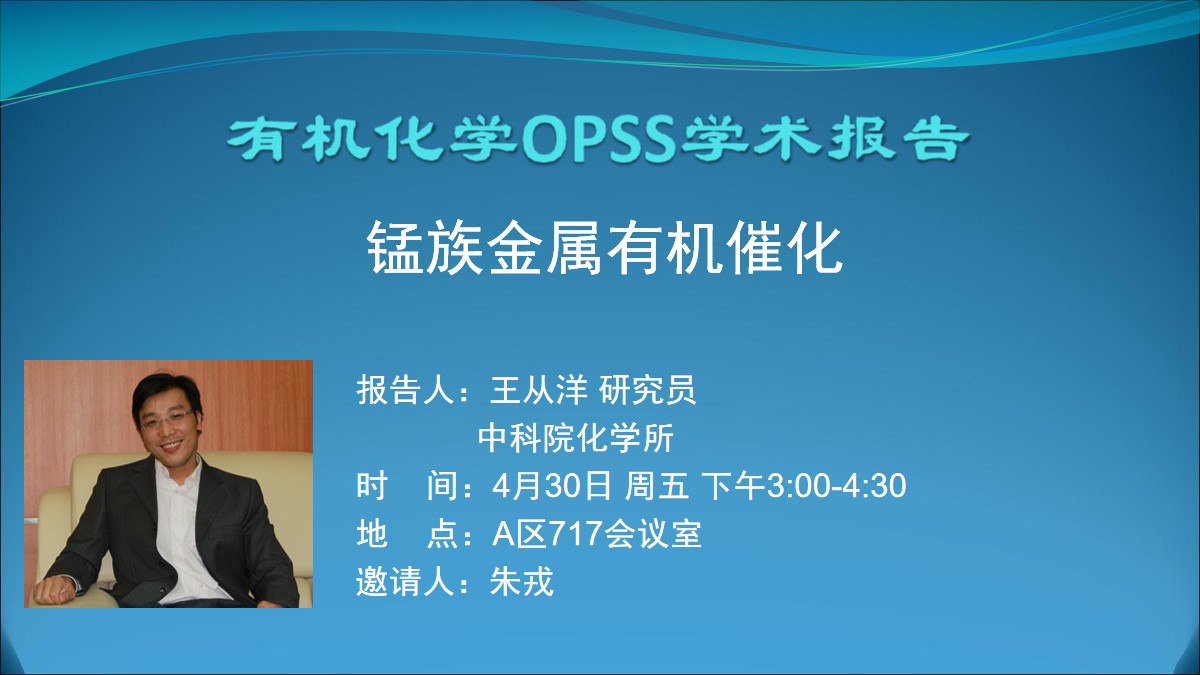 有机化学OPSS学术报告

锰族金属有机催化

报告人：王从洋 研究员
中科院化学所
时　间：4月30日 周五 下午3:00-4:30
地　点：A区717会议室
邀请人：朱戎